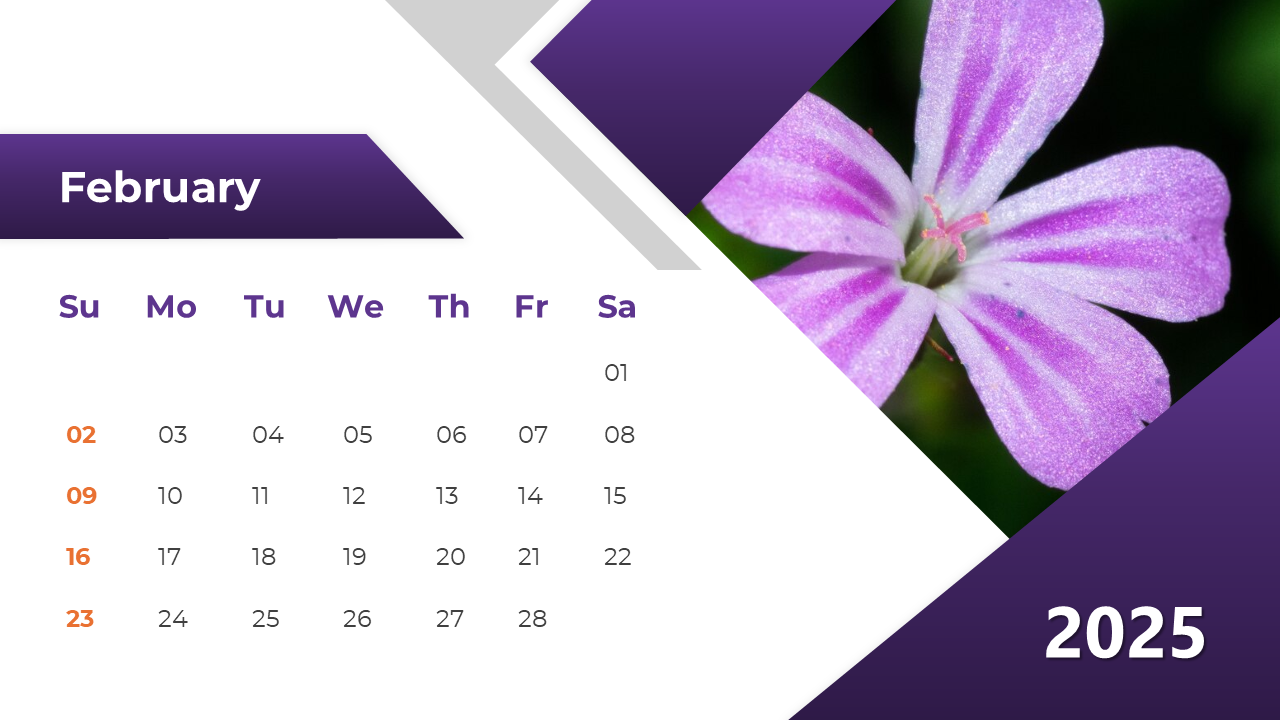 February

| Su | Mo | Tu | We | Th | Fr | Sa |
|---|---|---|---|---|---|---|
| | | | | | | 01 |
| 02 | 03 | 04 | 05 | 06 | 07 | 08 |
| 09 | 10 | 11 | 12 | 13 | 14 | 15 |
| 16 | 17 | 18 | 19 | 20 | 21 | 22 |
| 23 | 24 | 25 | 26 | 27 | 28 | |

2025